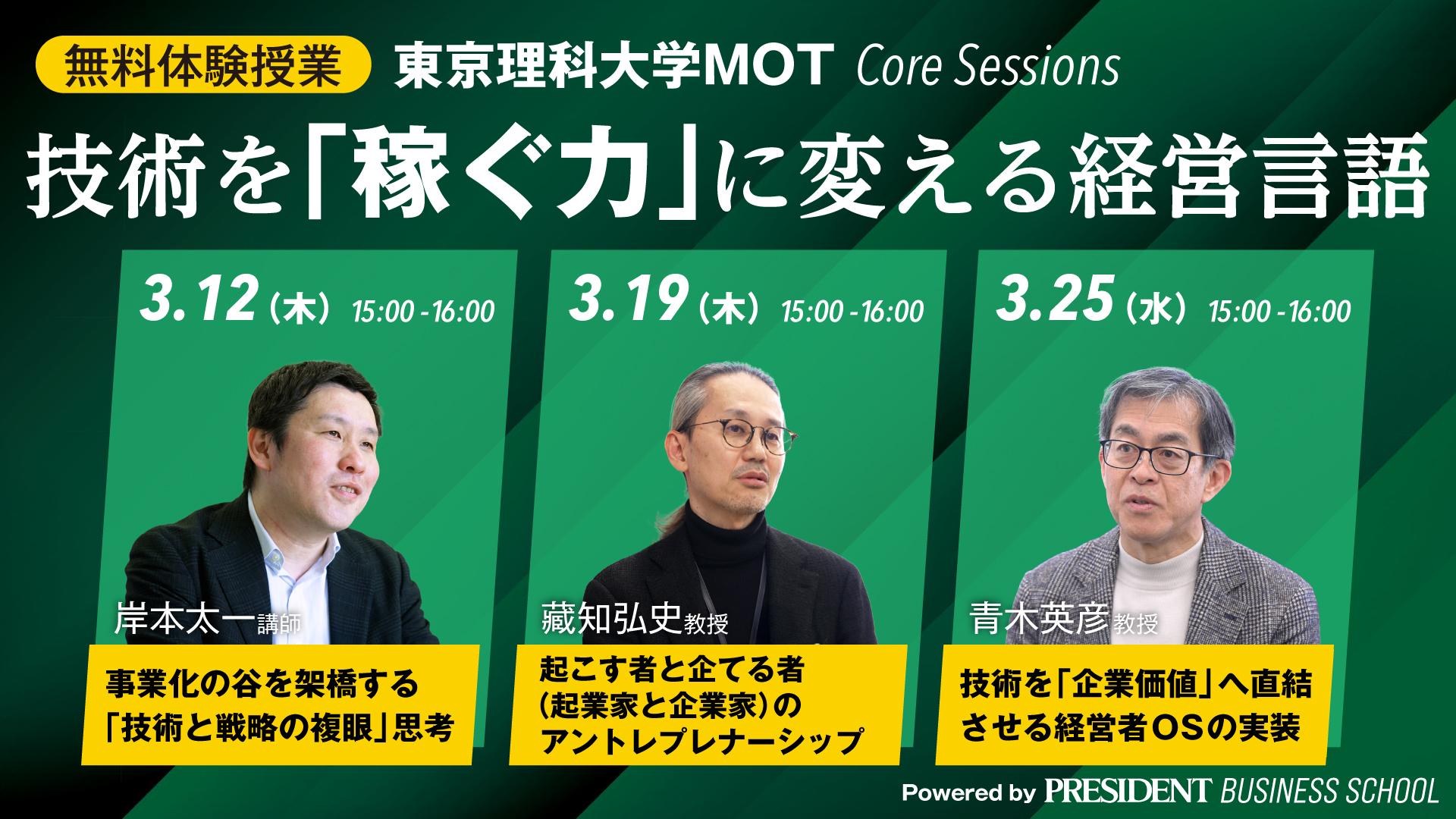 無料体験授業 東京理科大学MOT Core Sessions

技術を「稼ぐ力」に変える経営言語

3.12（木） 15:00 -16:00

岸本太一講師

事業化の谷を架橋する「技術と戦略の複眼」思考

3.19（木） 15:00 -16:00

藏知弘史教授

起こす者と企てる者（起業家と企業家）のアントレプレナーシップ

3.25（水） 15:00 -16:00

青木英彦教授

技術を「企業価値」へ直結させる経営者OSの実装

Powered by PRESIDENT BUSINESS SCHOOL